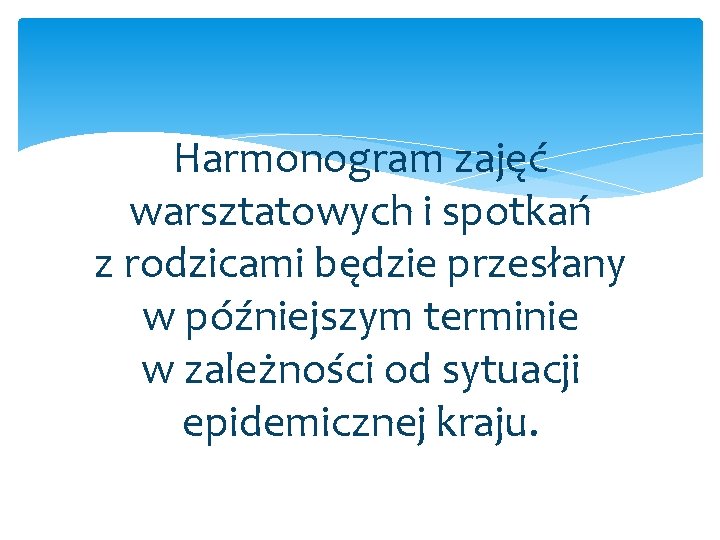 Harmonogram zajęć warsztatowych i spotkań z rodzicami będzie przesłany w późniejszym terminie w zależności od sytuacji epidemicznej kraju.